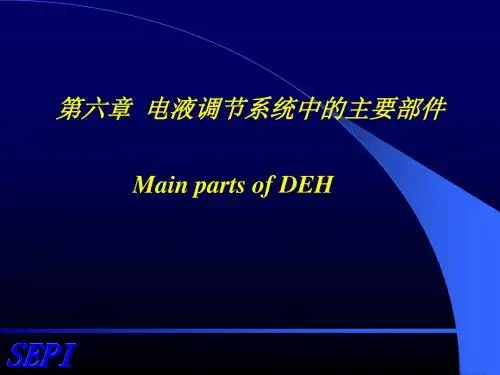 第六章 电液调节系统中的主要部件

Main parts of DEH

SEPI